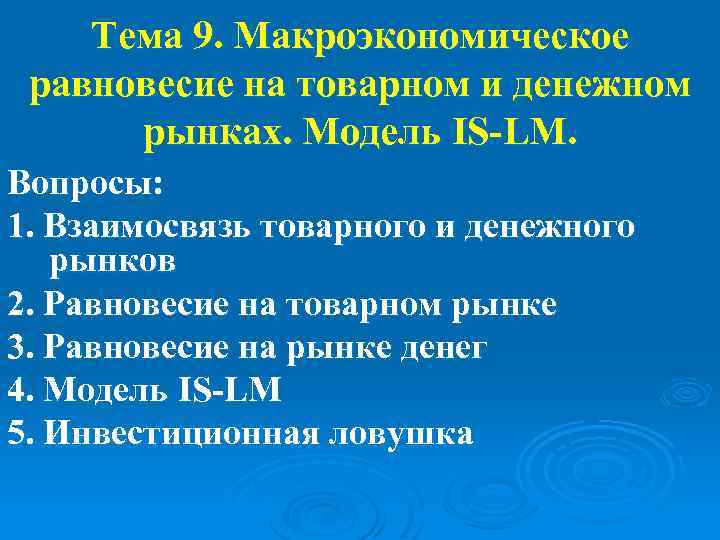 Тема 9. Макроэкономическое равновесие на товарном и денежном рынках. Модель IS-LM.

Вопросы:

1. Взаимосвязь товарного и денежного рынков

2. Равновесие на товарном рынке

3. Равновесие на рынке денег

4. Модель IS-LM

5. Инвестиционная ловушка